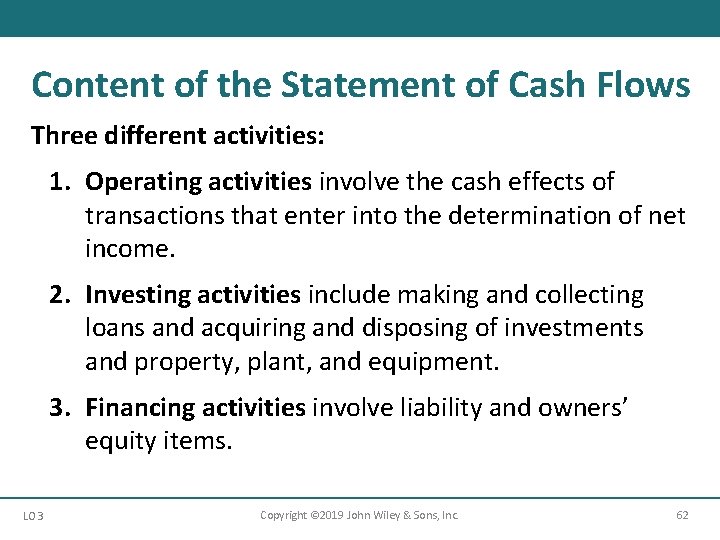 Content of the Statement of Cash Flows

Three different activities:

1. Operating activities involve the cash effects of transactions that enter into the determination of net income.

2. Investing activities include making and collecting loans and acquiring and disposing of investments and property, plant, and equipment.

3. Financing activities involve liability and owners' equity items.

LO 3

Copyright ©2019 John Wiley & Sons, Inc.

62